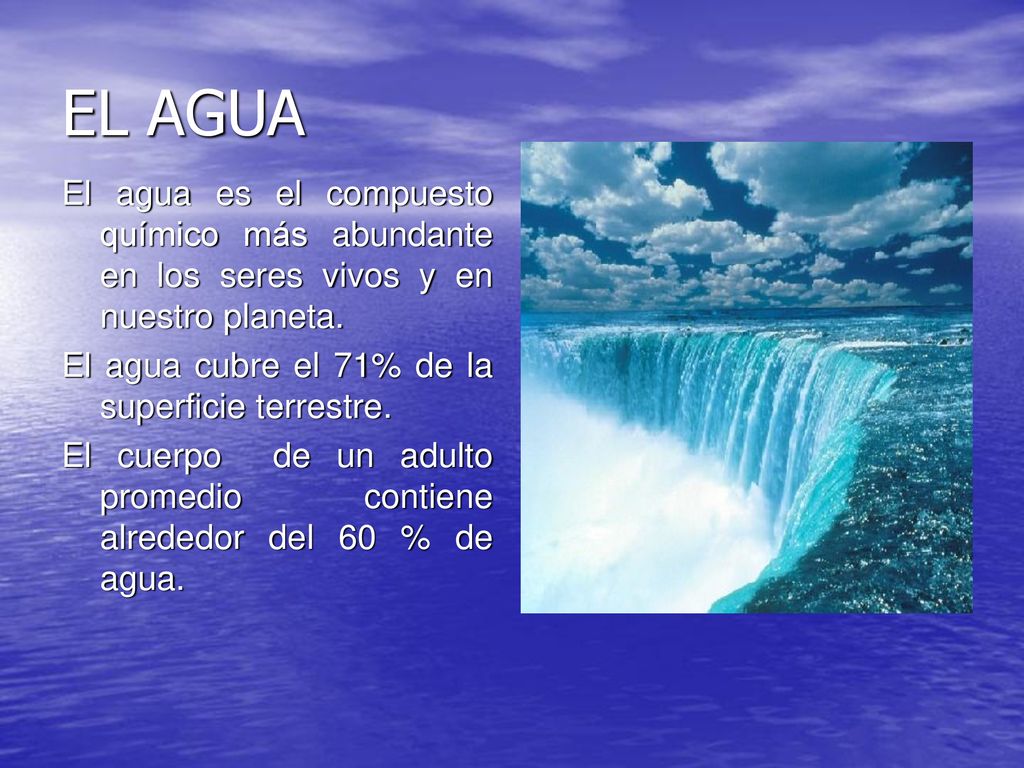 EL AGUA

El agua es el compuesto químico más abundante en los seres vivos y en nuestro planeta.

El agua cubre el 71% de la superficie terrestre.

El cuerpo de un adulto promedio contiene alrededor del 60 % de agua.